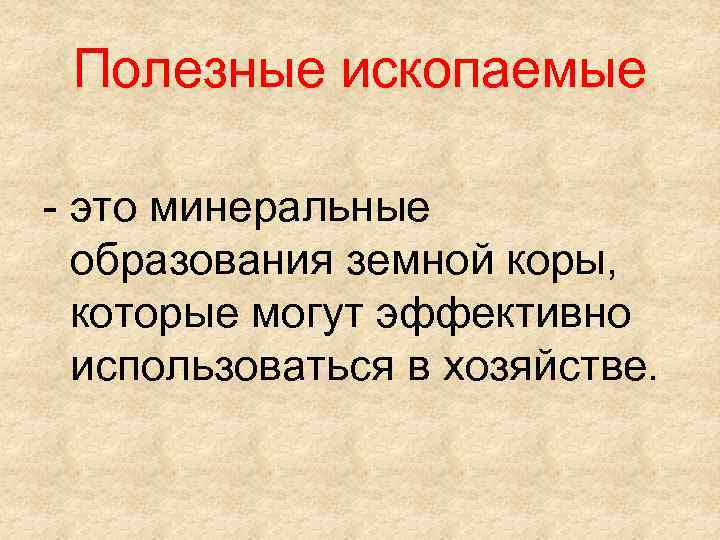 Полезные ископаемые

- это минеральные образования земной коры, которые могут эффективно использоваться в хозяйстве.